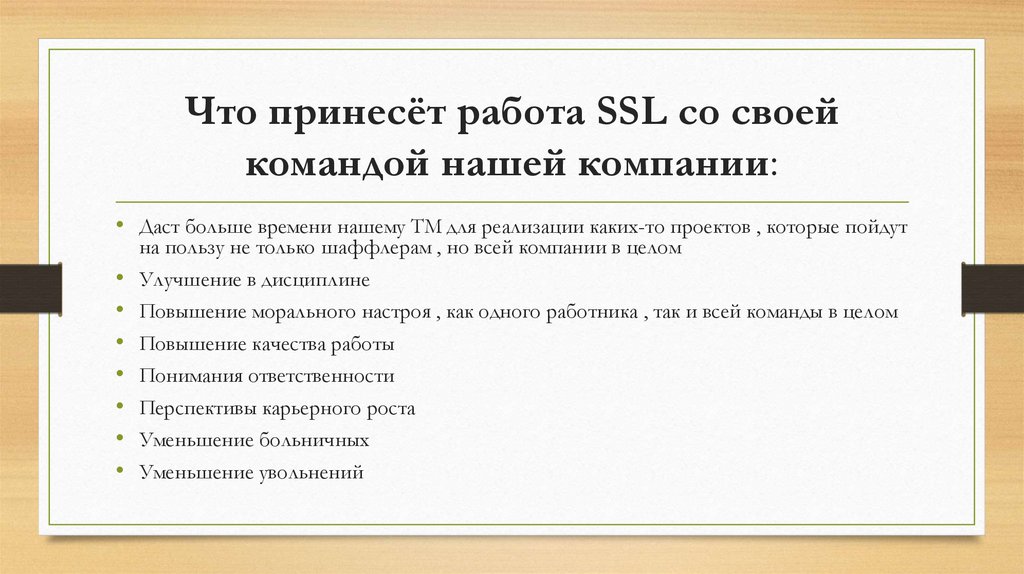 Что принесёт работа SSL со своей командой нашей компании:

• Даст больше времени нашему ТМ для реализации каких-то проектов , которые пойдут на пользу не только шаффлерам , но всей компании в целом
• Улучшение в дисциплине
• Повышение морального настроя , как одного работника , так и всей команды в целом
• Повышение качества работы
• Понимания ответственности
• Перспективы карьерного роста
• Уменьшение больничных
• Уменьшение увольнений